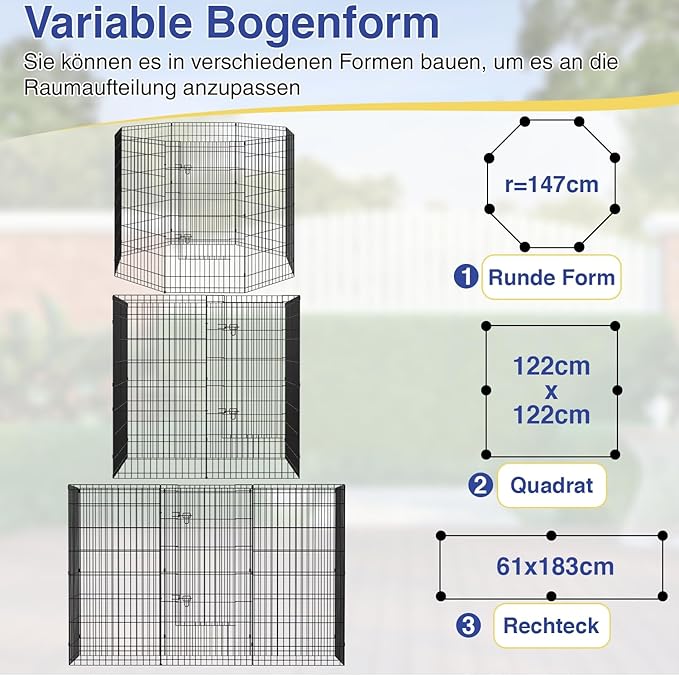 Variable Bogenform

Sie können es in verschiedenen Formen bauen, um es an die Raumaufteilung anzupassen

r=147cm

1 Runde Form

122cm
x
122cm

2 Quadrat

61x183cm

3 Rechteck